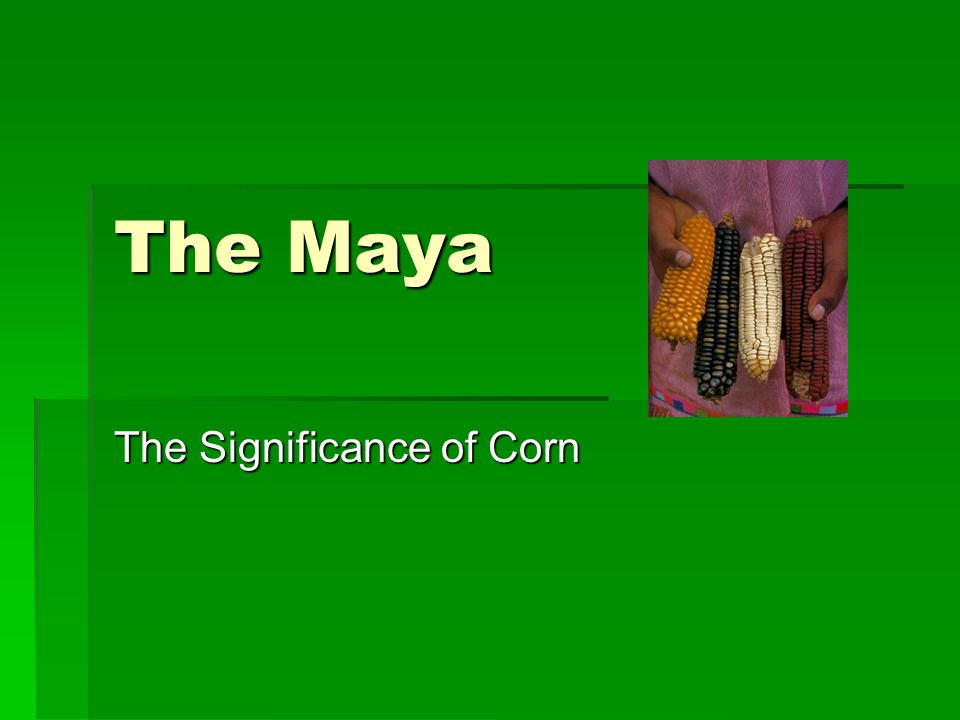 The Maya

The Significance of Corn